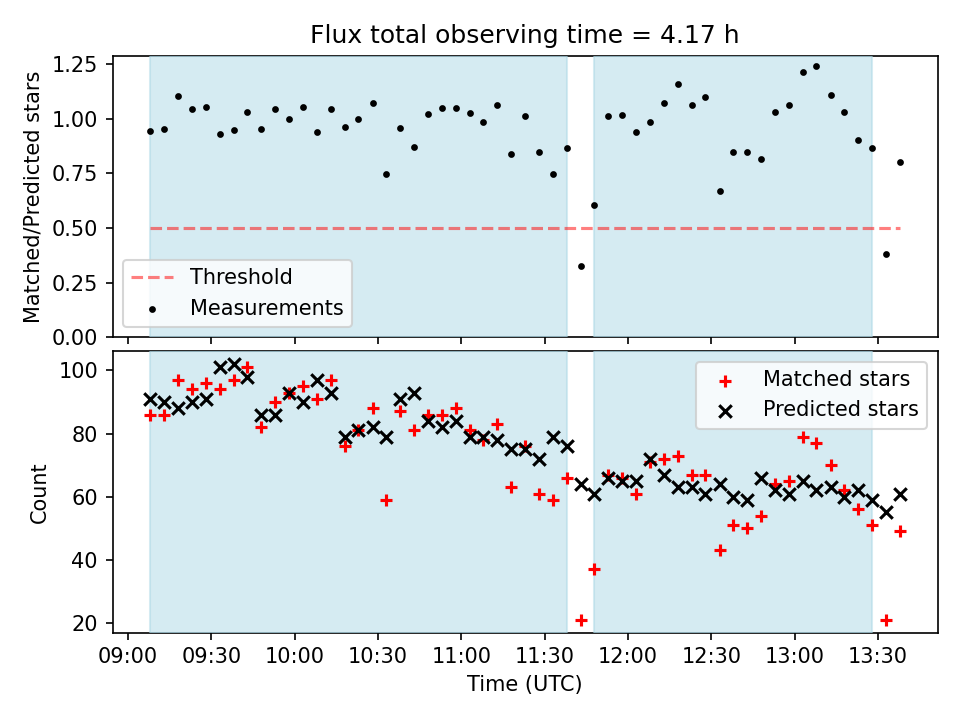 Flux total observing time = 4.17 h

Matched/Predicted stars

1.25
1.00
0.75
0.50
0.25
0.00

Threshold
Measurements

Count

100
80
60
40
20

Matched stars
Predicted stars

09:00 09:30 10:00 10:30 11:00 11:30 12:00 12:30 13:00 13:30

Time (UTC)